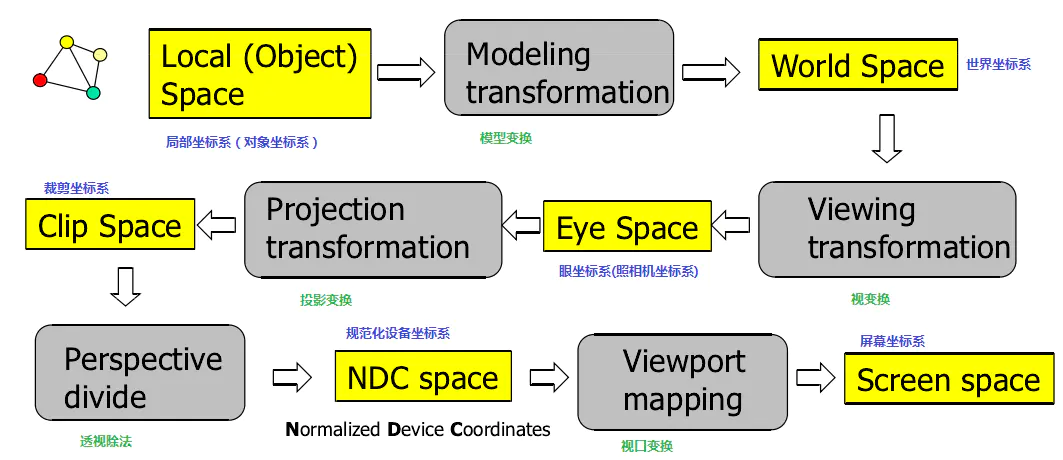 Local (Object) Space

局部坐标系（对象坐标系）

Modeling transformation

模型变换

World Space

世界坐标系

Viewing transformation

视变换

Eye Space

眼坐标系(照相机坐标系)

Projection transformation

投影变换

裁剪坐标系

Clip Space

Perspective divide

透视除法

规范化设备坐标系

NDC space

Normalized Device Coordinates

Viewport mapping

视口变换

屏幕坐标系

Screen space